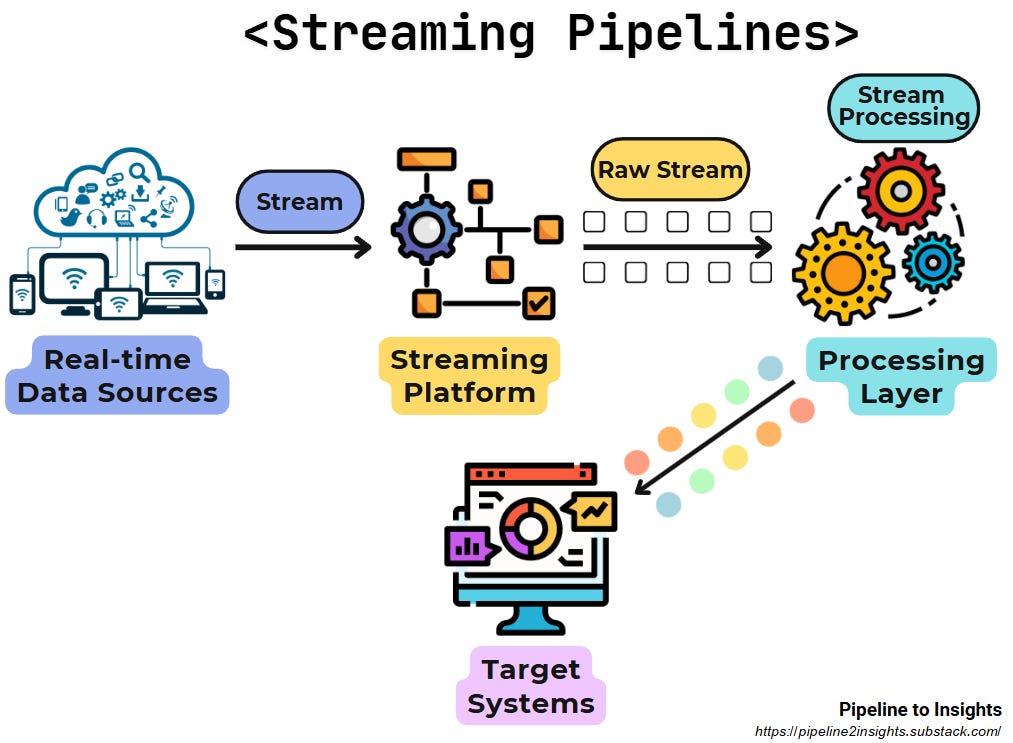 <Streaming Pipelines>

Stream

Raw Stream

Stream Processing

Real-time Data Sources

Streaming Platform

Processing Layer

Target Systems

Pipeline to Insights
https://pipeline2insights.substack.com/